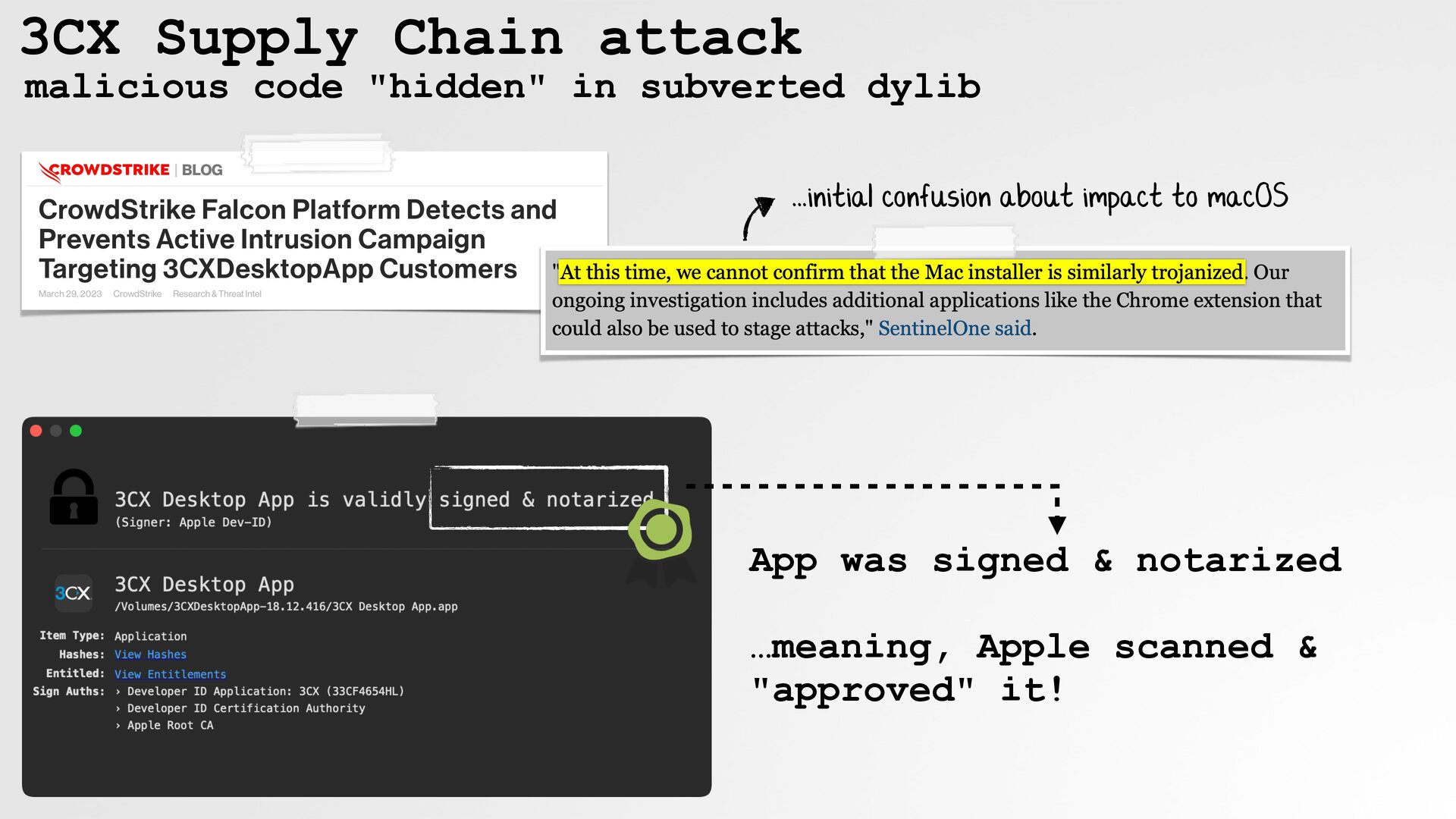 3CX Supply Chain attack
malicious code "hidden" in subverted dylib

CROWDSTRIKE | BLOG

CrowdStrike Falcon Platform Detects and Prevents Active Intrusion Campaign Targeting 3CXDesktopApp Customers

March 29, 2023 CrowdStrike Research & Threat Intel

...initial confusion about impact to macOS

"At this time, we cannot confirm that the Mac installer is similarly trojanized. Our ongoing investigation includes additional applications like the Chrome extension that could also be used to stage attacks," SentinelOne said.

3CX Desktop App is validly signed & notarized
(Signer: Apple Dev-ID)

3CX

3CX Desktop App
/Volumes/3CXDesktopApp-18.12.416/3CX Desktop App.app

Item Type: Application
Hashes: View Hashes
Entitled: View Entitlements
Sign Auths: › Developer ID Application: 3CX (33CF4654HL)
› Developer ID Certification Authority
› Apple Root CA

App was signed & notarized

...meaning, Apple scanned & "approved" it!